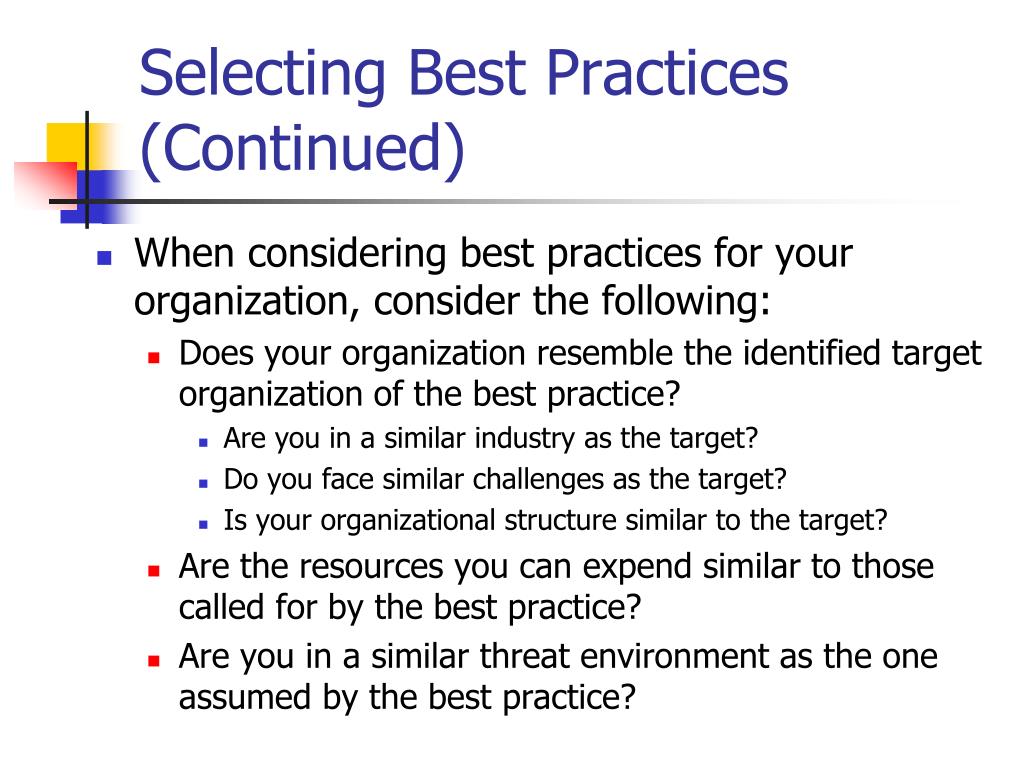 Selecting Best Practices (Continued)

When considering best practices for your organization, consider the following:

Does your organization resemble the identified target organization of the best practice?

Are you in a similar industry as the target?

Do you face similar challenges as the target?

Is your organizational structure similar to the target?

Are the resources you can expend similar to those called for by the best practice?

Are you in a similar threat environment as the one assumed by the best practice?